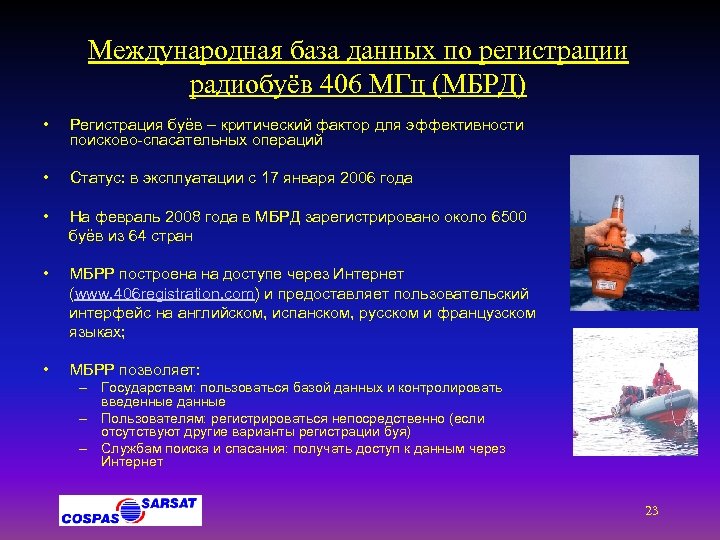 Международная база данных по регистрации радиобуёв 406 МГц (МБРД)

• Регистрация буёв – критический фактор для эффективности поисково-спасательных операций

• Статус: в эксплуатации с 17 января 2006 года

• На февраль 2008 года в МБРД зарегистрировано около 6500 буёв из 64 стран

• МБРР построена на доступе через Интернет (www.406registration.com) и предоставляет пользовательский интерфейс на английском, испанском, русском и французском языках;

• МБРР позволяет:
– Государствам: пользоваться базой данных и контролировать введенные данные
– Пользователям: регистрироваться непосредственно (если отсутствуют другие варианты регистрации буя)
– Службам поиска и спасания: получать доступ к данным через Интернет

COSPAS SARSAT

23